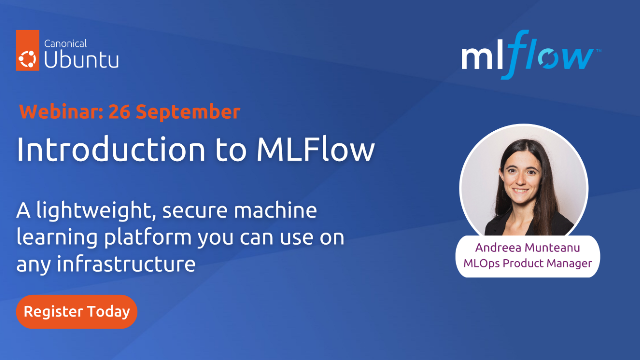 Canonical
Ubuntu

mlflow™

Webinar: 26 September

Introduction to MLFlow

A lightweight, secure machine learning platform you can use on any infrastructure

Register Today

Andreea Munteanu
MLOps Product Manager